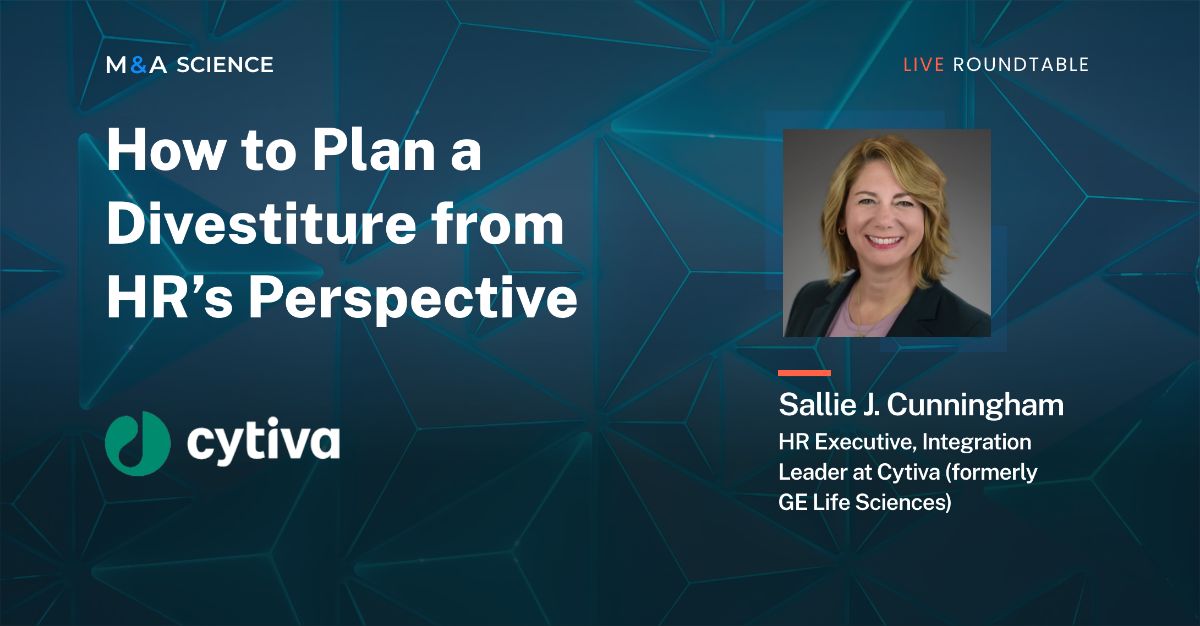 M&A SCIENCE

LIVE ROUNDTABLE

How to Plan a Divestiture from HR's Perspective

cytiva

Sallie J. Cunningham

HR Executive, Integration Leader at Cytiva (formerly GE Life Sciences)